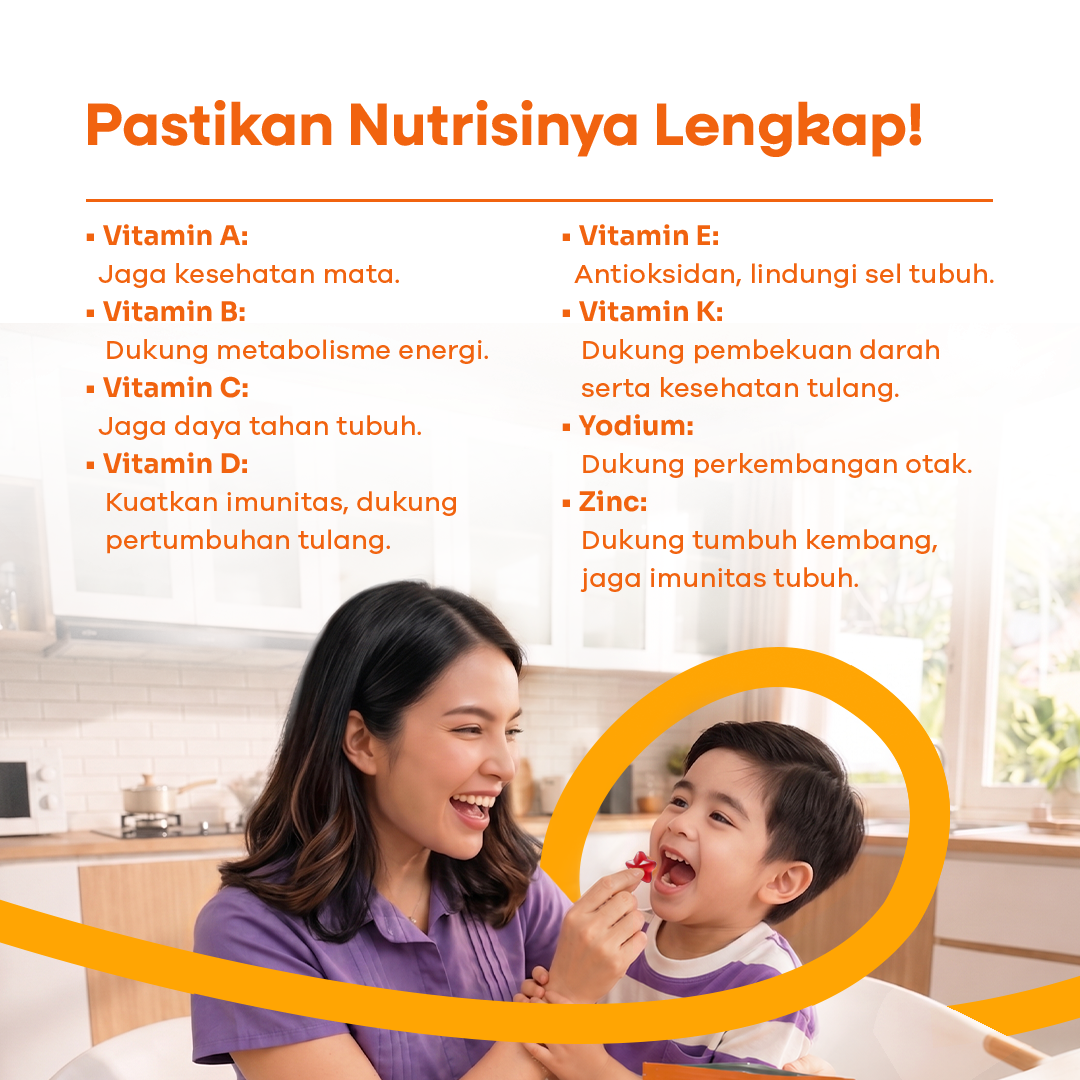 Pastikan Nutrisinya Lengkap!

▪ Vitamin A:
Jaga kesehatan mata.
▪ Vitamin B:
Dukung metabolisme energi.
▪ Vitamin C:
Jaga daya tahan tubuh.
▪ Vitamin D:
Kuatkan imunitas, dukung pertumbuhan tulang.

▪ Vitamin E:
Antioksidan, lindungi sel tubuh.
▪ Vitamin K:
Dukung pembekuan darah serta kesehatan tulang.
▪ Yodium:
Dukung perkembangan otak.
▪ Zinc:
Dukung tumbuh kembang, jaga imunitas tubuh.